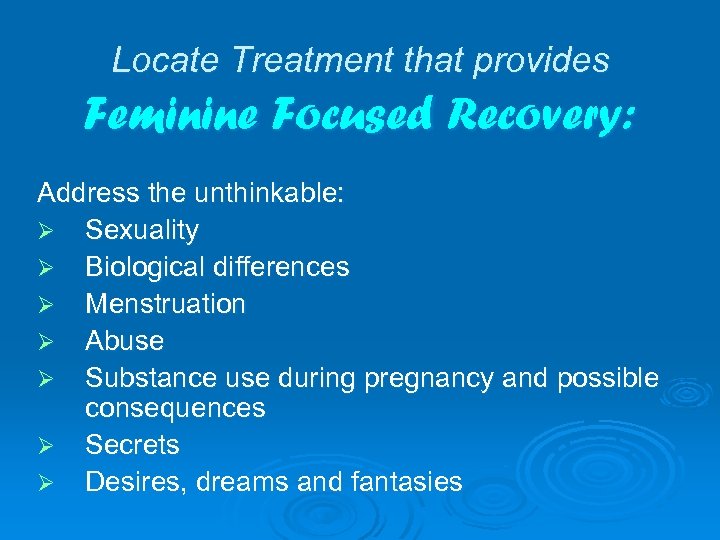 Locate Treatment that provides
Feminine Focused Recovery:

Address the unthinkable:
➢ Sexuality
➢ Biological differences
➢ Menstruation
➢ Abuse
➢ Substance use during pregnancy and possible consequences
➢ Secrets
➢ Desires, dreams and fantasies